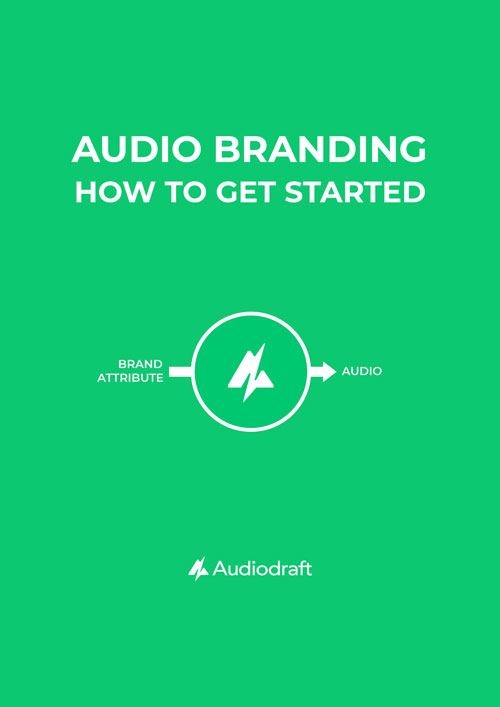 AUDIO BRANDING
HOW TO GET STARTED

BRAND ATTRIBUTE

AUDIO

Audiodraft